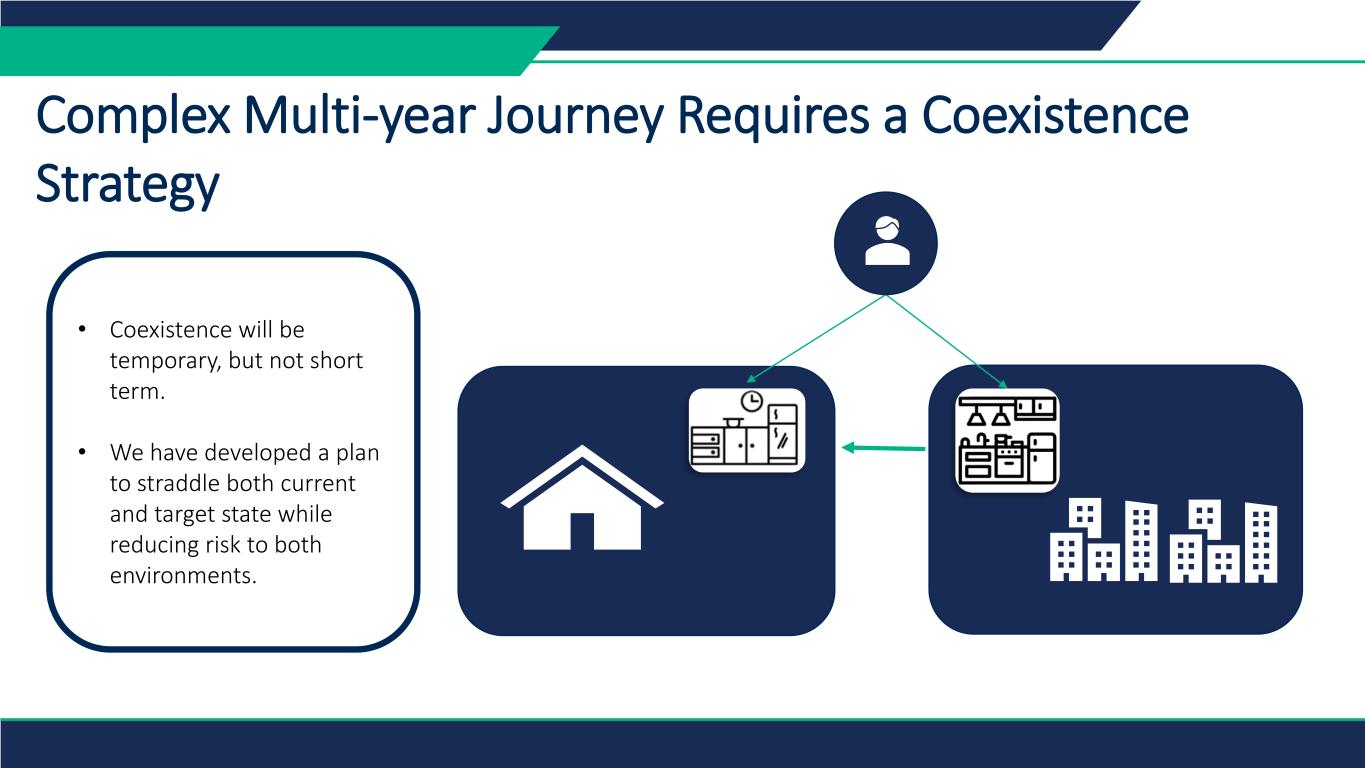 Complex Multi-year Journey Requires a Coexistence Strategy

• Coexistence will be temporary, but not short term.

• We have developed a plan to straddle both current and target state while reducing risk to both environments.